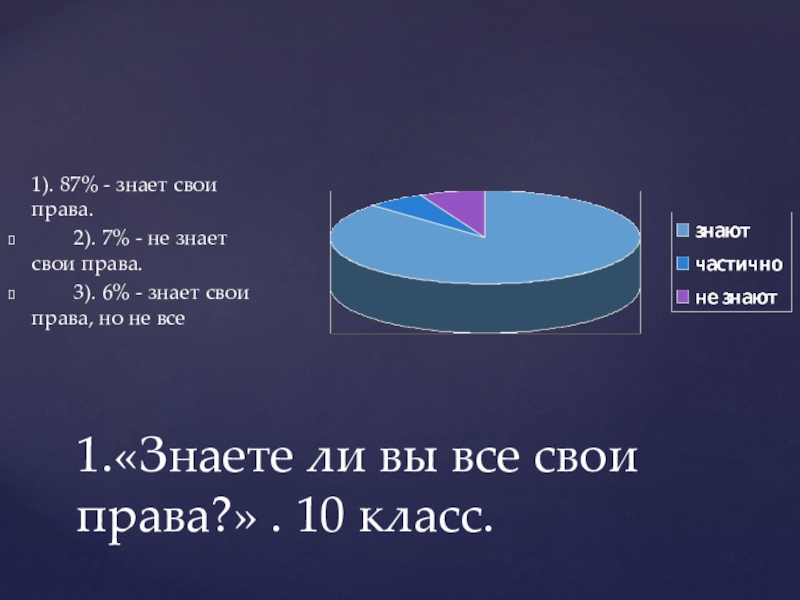 1). 87% - знает свои права.
2). 7% - не знает свои права.
3). 6% - знает свои права, но не все

знают
частично
не знают

1.«Знаете ли вы все свои права?» . 10 класс.